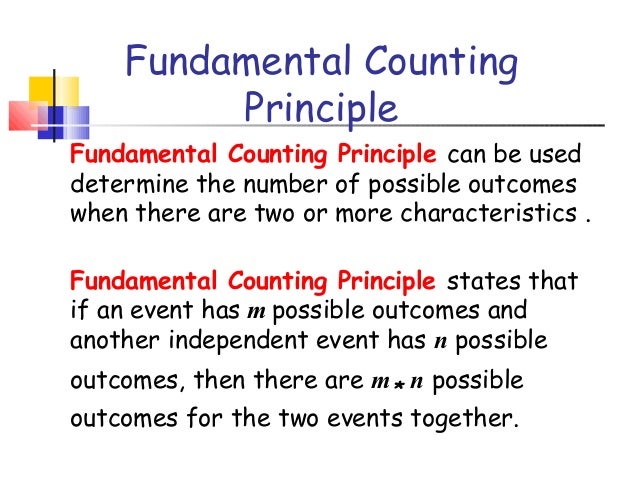 Fundamental Counting Principle

Fundamental Counting Principle can be used determine the number of possible outcomes when there are two or more characteristics .

Fundamental Counting Principle states that if an event has $m$ possible outcomes and another independent event has $n$ possible outcomes, then there are $m * n$ possible outcomes for the two events together.